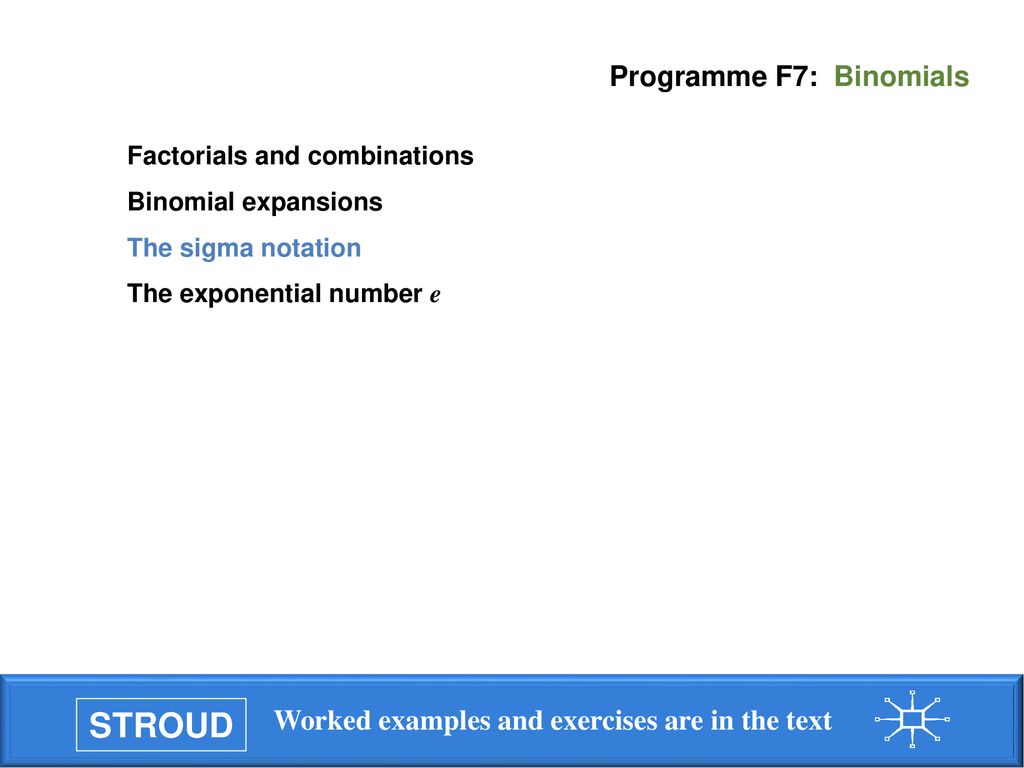 Programme F7: Binomials

Factorials and combinations

Binomial expansions

The sigma notation

The exponential number $e$

STROUD

Worked examples and exercises are in the text